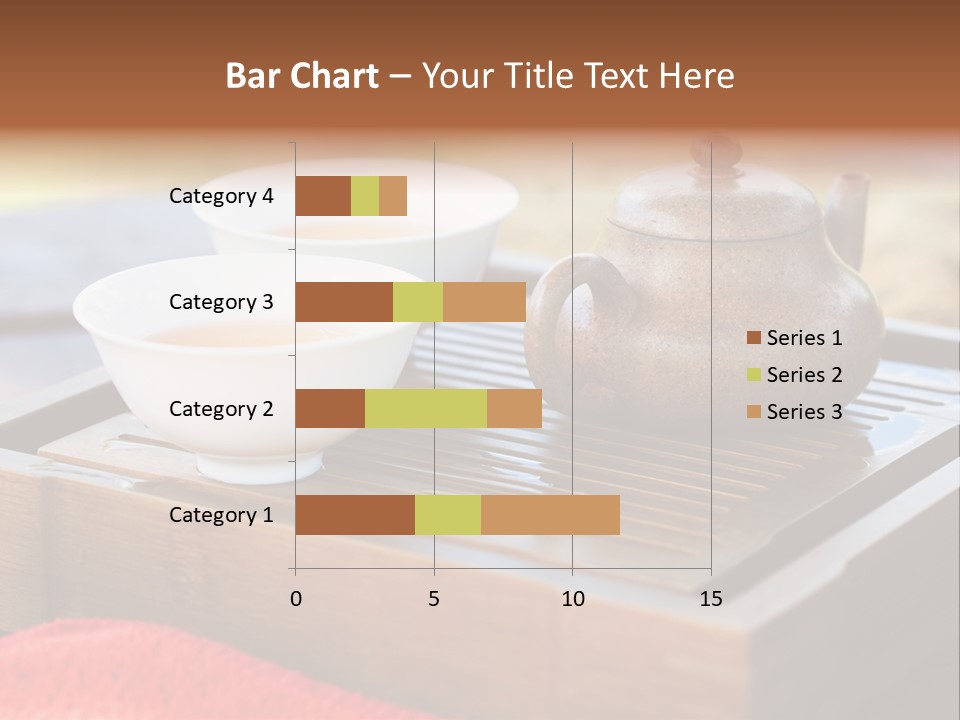 Bar Chart – Your Title Text Here

Category 4
Category 3
Category 2
Category 1

0
5
10
15

Series 1
Series 2
Series 3